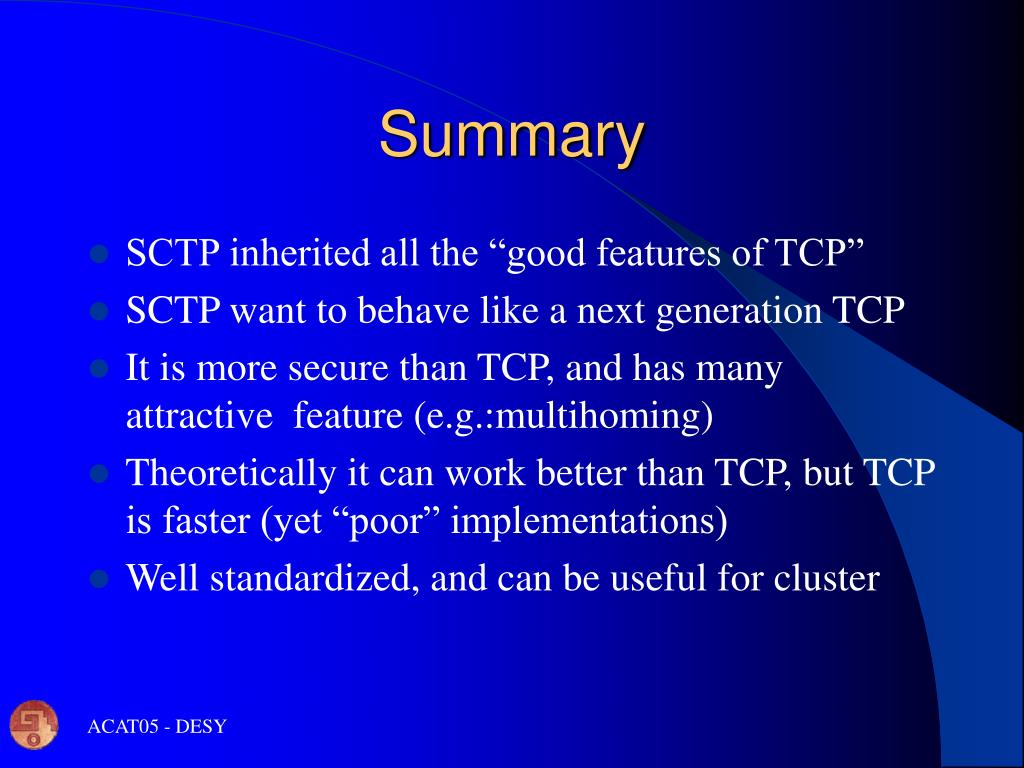 Summary

- SCTP inherited all the “good features of TCP”
- SCTP want to behave like a next generation TCP
- It is more secure than TCP, and has many attractive feature (e.g.:multihoming)
- Theoretically it can work better than TCP, but TCP is faster (yet “poor” implementations)
- Well standardized, and can be useful for cluster

ACAT05 - DESY